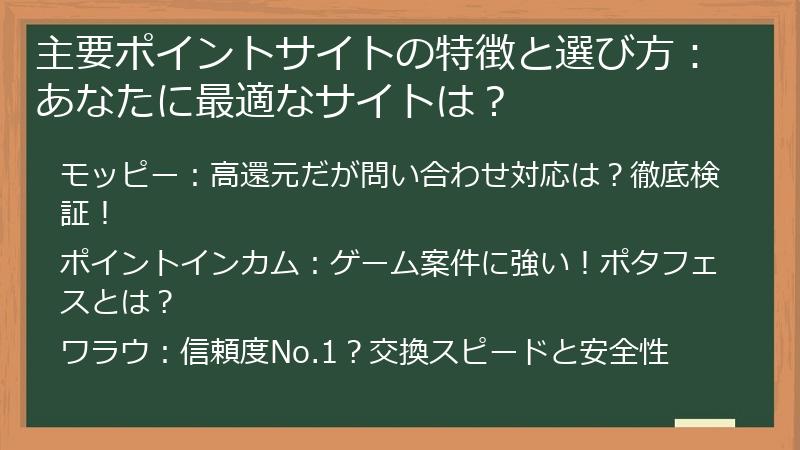 主要ポイントサイトの特徴と選び方：あなたに最適なサイトは？

モッピー：高還元だが問い合わせ対応は？徹底検証！

ポイントインカム：ゲーム案件に強い！ポタフェスとは？

ワラウ：信頼度No.1？交換スピードと安全性